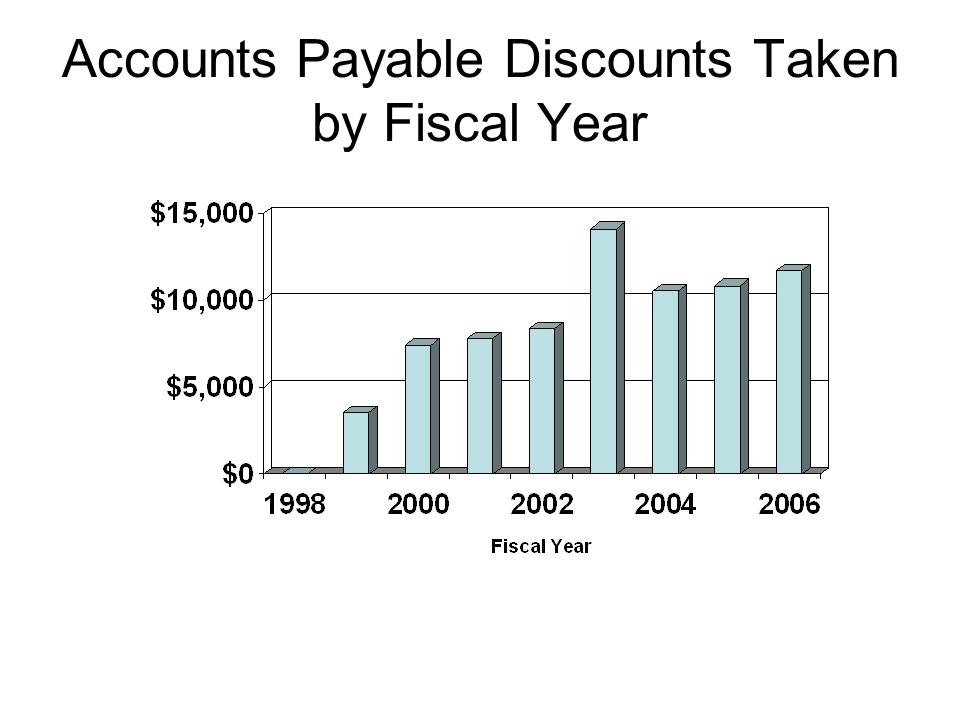 Accounts Payable Discounts Taken by Fiscal Year

$15,000
$10,000
$5,000
$0

1998
2000
2002
2004
2006

Fiscal Year